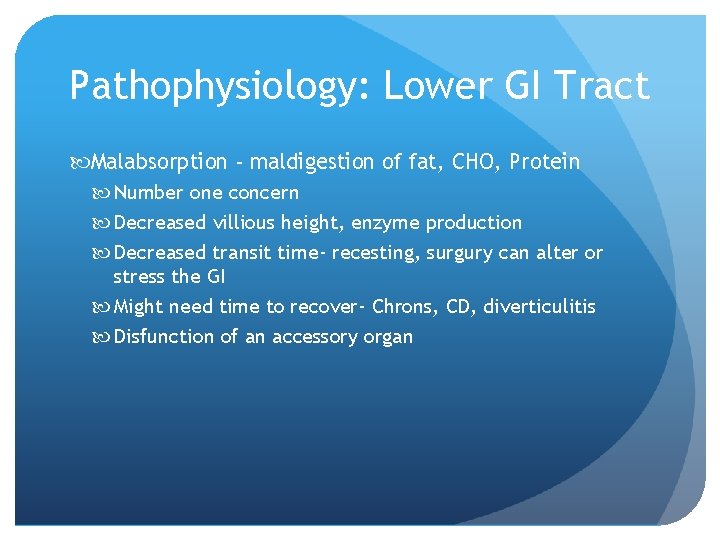 Pathophysiology: Lower GI Tract

Malabsorption – maldigestion of fat, CHO, Protein

Number one concern

Decreased villious height, enzyme production

Decreased transit time- recesting, surgury can alter or stress the GI

Might need time to recover- Chrons, CD, diverticulitis

Disfunction of an accessory organ